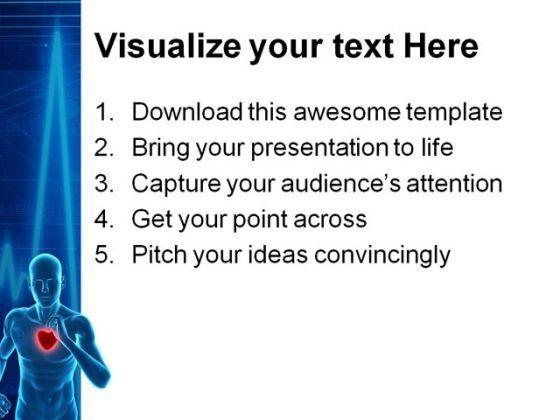 Visualize your text Here

1. Download this awesome template
2. Bring your presentation to life
3. Capture your audience's attention
4. Get your point across
5. Pitch your ideas convincingly